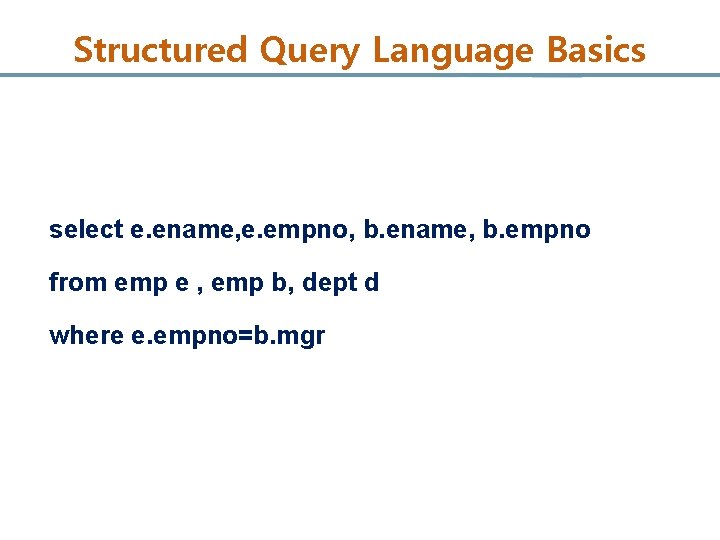 Structured Query Language Basics

select e.ename,e.empno, b.ename, b.empno

from emp e , emp b, dept d

where e.empno=b.mgr